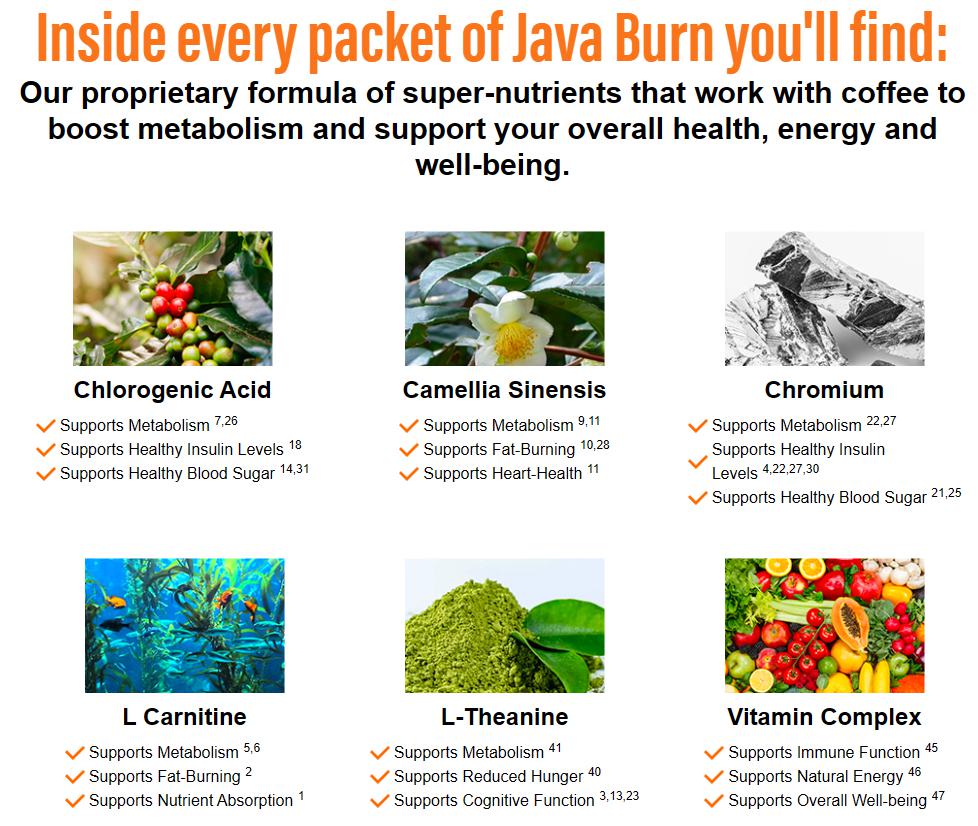 Inside every packet of Java Burn you'll find:

Our proprietary formula of super-nutrients that work with coffee to boost metabolism and support your overall health, energy and well-being.

Chlorogenic Acid
Supports Metabolism $^{7,26}$
Supports Healthy Insulin Levels $^{18}$
Supports Healthy Blood Sugar $^{14,31}$

Camellia Sinensis
Supports Metabolism $^{9,11}$
Supports Fat-Burning $^{10,28}$
Supports Heart-Health $^{11}$

Chromium
Supports Metabolism $^{22,27}$
Supports Healthy Insulin Levels $^{4,22,27,30}$
Supports Healthy Blood Sugar $^{21,25}$

L Carnitine
Supports Metabolism $^{5,6}$
Supports Fat-Burning $^{2}$
Supports Nutrient Absorption $^{1}$

L-Theanine
Supports Metabolism $^{41}$
Supports Reduced Hunger $^{40}$
Supports Cognitive Function $^{3,13,23}$

Vitamin Complex
Supports Immune Function $^{45}$
Supports Natural Energy $^{46}$
Supports Overall Well-being $^{47}$